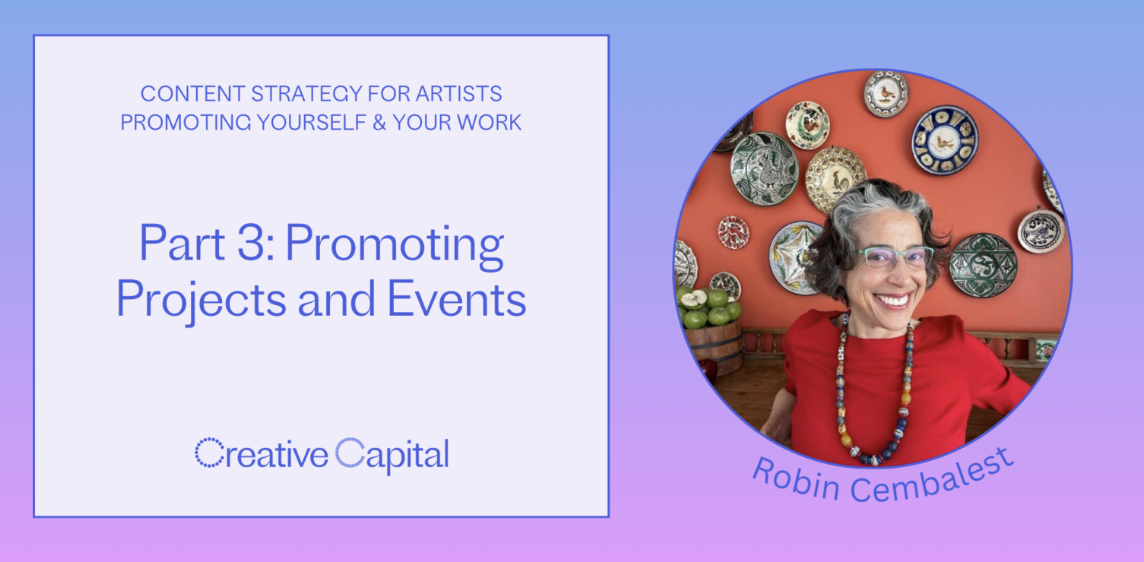 CONTENT STRATEGY FOR ARTISTS
PROMOTING YOURSELF & YOUR WORK

Part 3: Promoting Projects and Events

Creative Capital

Robin Cembalest